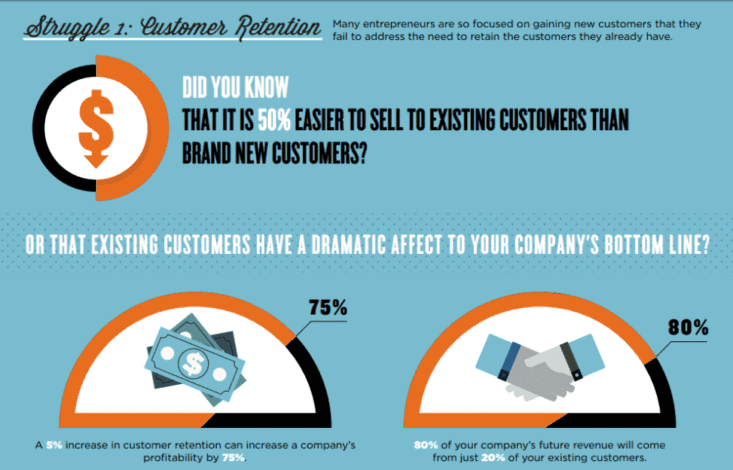 Struggle 1: Customer Retention

Many entrepreneurs are so focused on gaining new customers that they fail to address the need to retain the customers they already have.

$

DID YOU KNOW
THAT IT IS 50% EASIER TO SELL TO EXISTING CUSTOMERS THAN BRAND NEW CUSTOMERS?

OR THAT EXISTING CUSTOMERS HAVE A DRAMATIC AFFECT TO YOUR COMPANY'S BOTTOM LINE?

75%

$

A 5% increase in customer retention can increase a company's profitability by 75%.

80%

80% of your company's future revenue will come from just 20% of your existing customers.